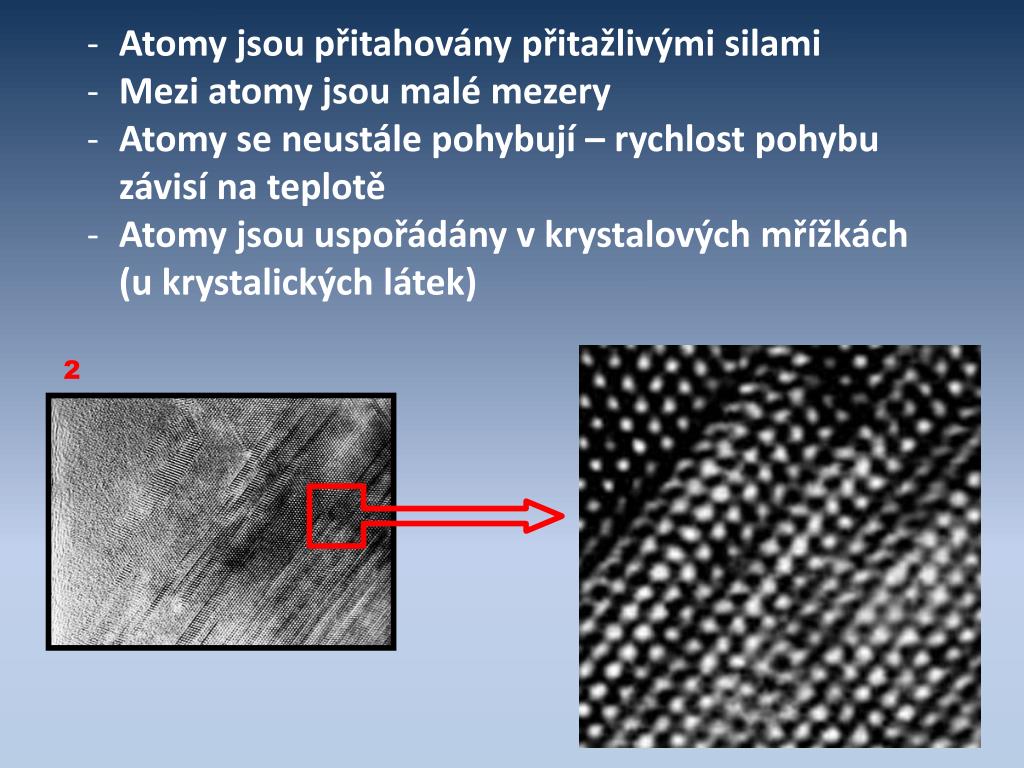 - Atomy jsou přitahovány přitažlivými silami
- Mezi atomy jsou malé mezery
- Atomy se neustále pohybují – rychlost pohybu závisí na teplotě
- Atomy jsou uspořádány v krystalových mřížkách (u krystalických látek)

2